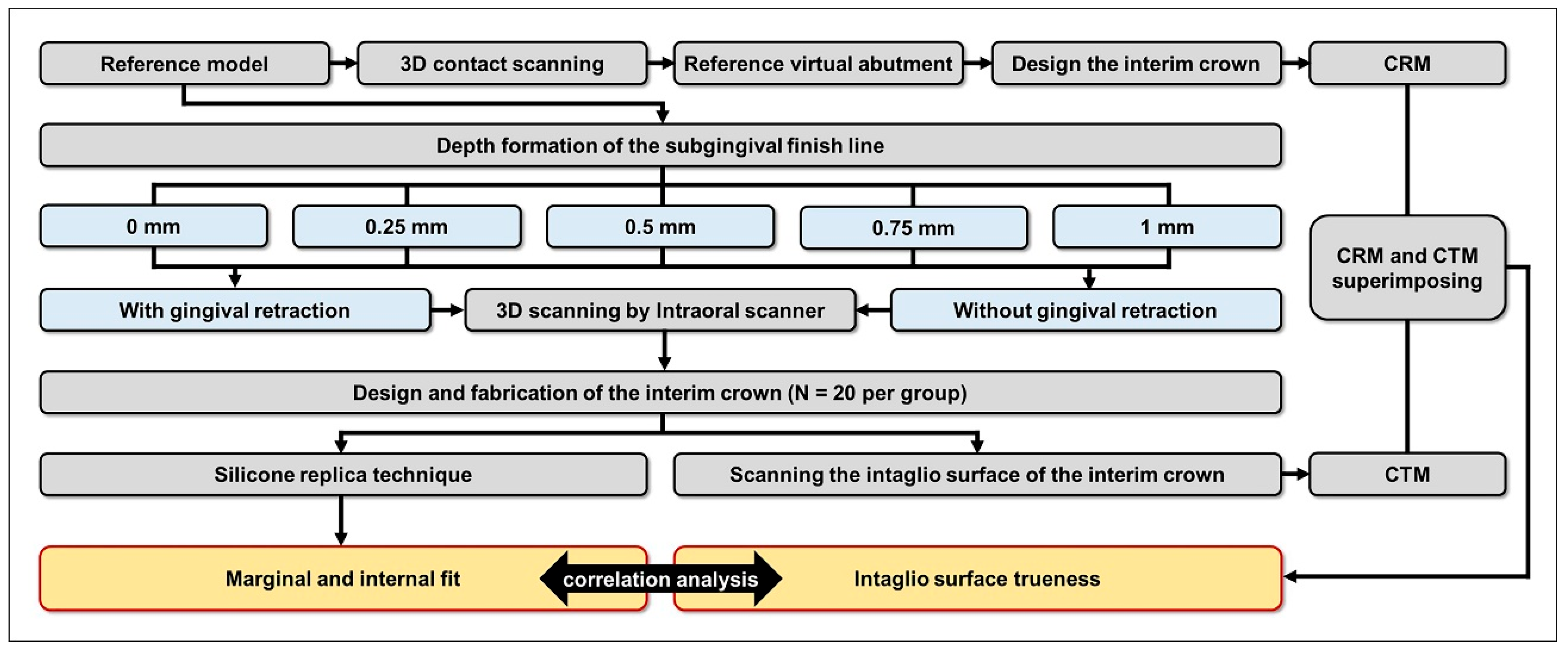 Reference model
3D contact scanning
Reference virtual abutment
Design the interim crown
CRM

Depth formation of the subgingival finish line

0 mm
0.25 mm
0.5 mm
0.75 mm
1 mm

CRM and CTM superimposing

With gingival retraction
3D scanning by Intraoral scanner
Without gingival retraction

Design and fabrication of the interim crown (N = 20 per group)

Silicone replica technique
Scanning the intaglio surface of the interim crown
CTM

Marginal and internal fit
correlation analysis
Intaglio surface trueness